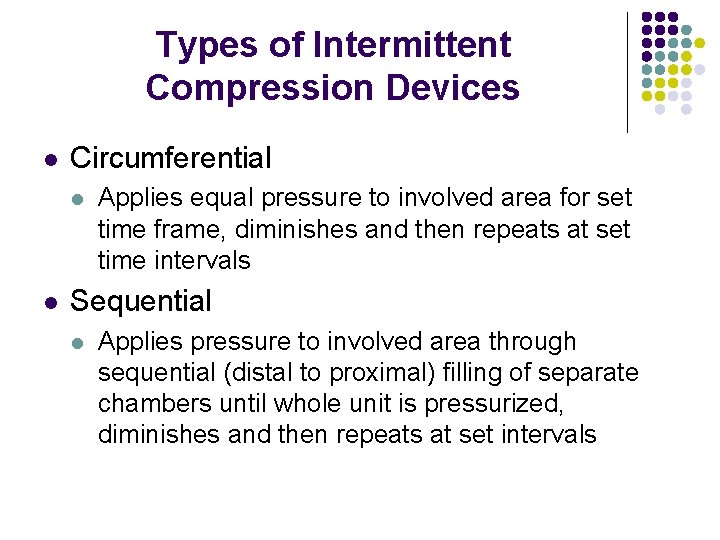 Types of Intermittent Compression Devices

- Circumferential
  - Applies equal pressure to involved area for set time frame, diminishes and then repeats at set time intervals
- Sequential
  - Applies pressure to involved area through sequential (distal to proximal) filling of separate chambers until whole unit is pressurized, diminishes and then repeats at set intervals